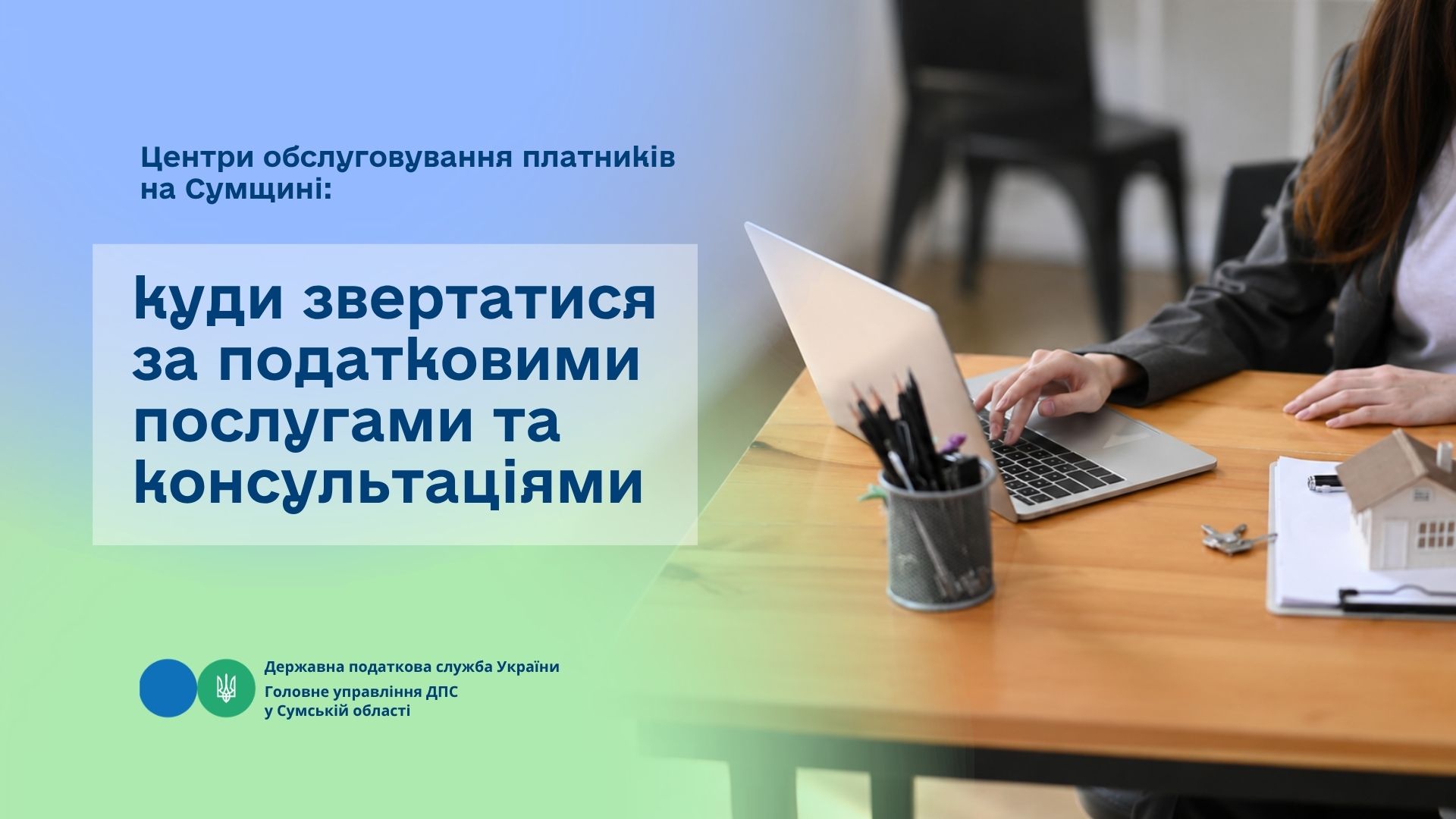 Центри обслуговування платників на Сумщині:

куди звертатися за податковими послугами та консультаціями

Державна податкова служба України

Головне управління ДПС у Сумській області